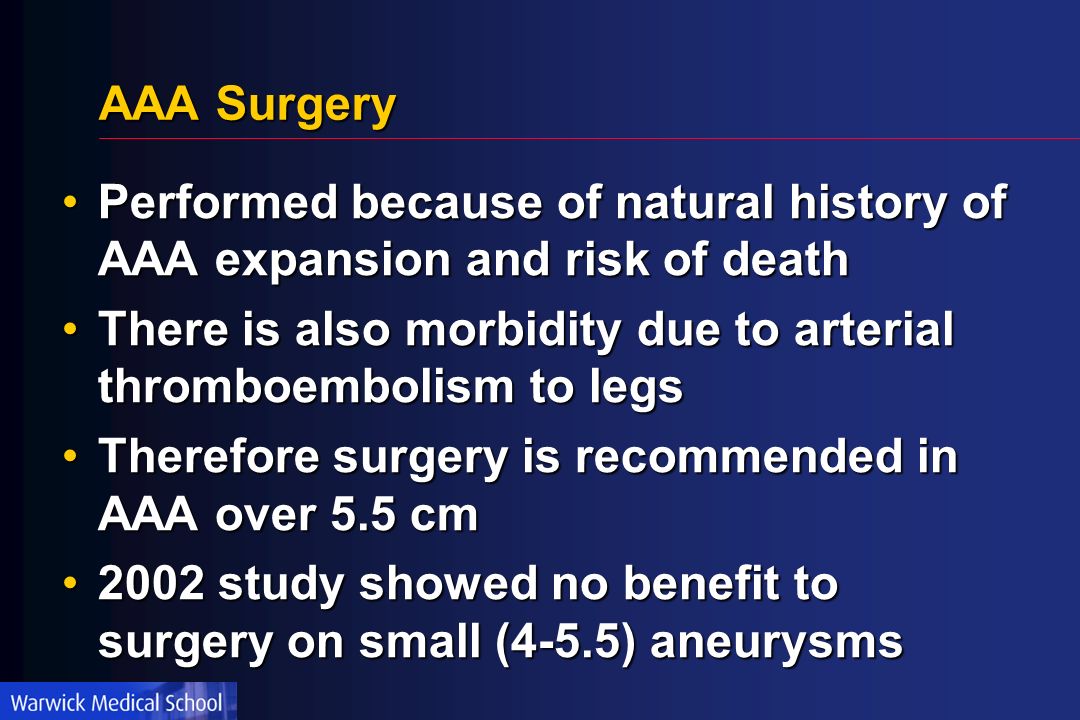 AAA Surgery

• Performed because of natural history of AAA expansion and risk of death
• There is also morbidity due to arterial thromboembolism to legs
• Therefore surgery is recommended in AAA over 5.5 cm
• 2002 study showed no benefit to surgery on small (4-5.5) aneurysms

Warwick Medical School